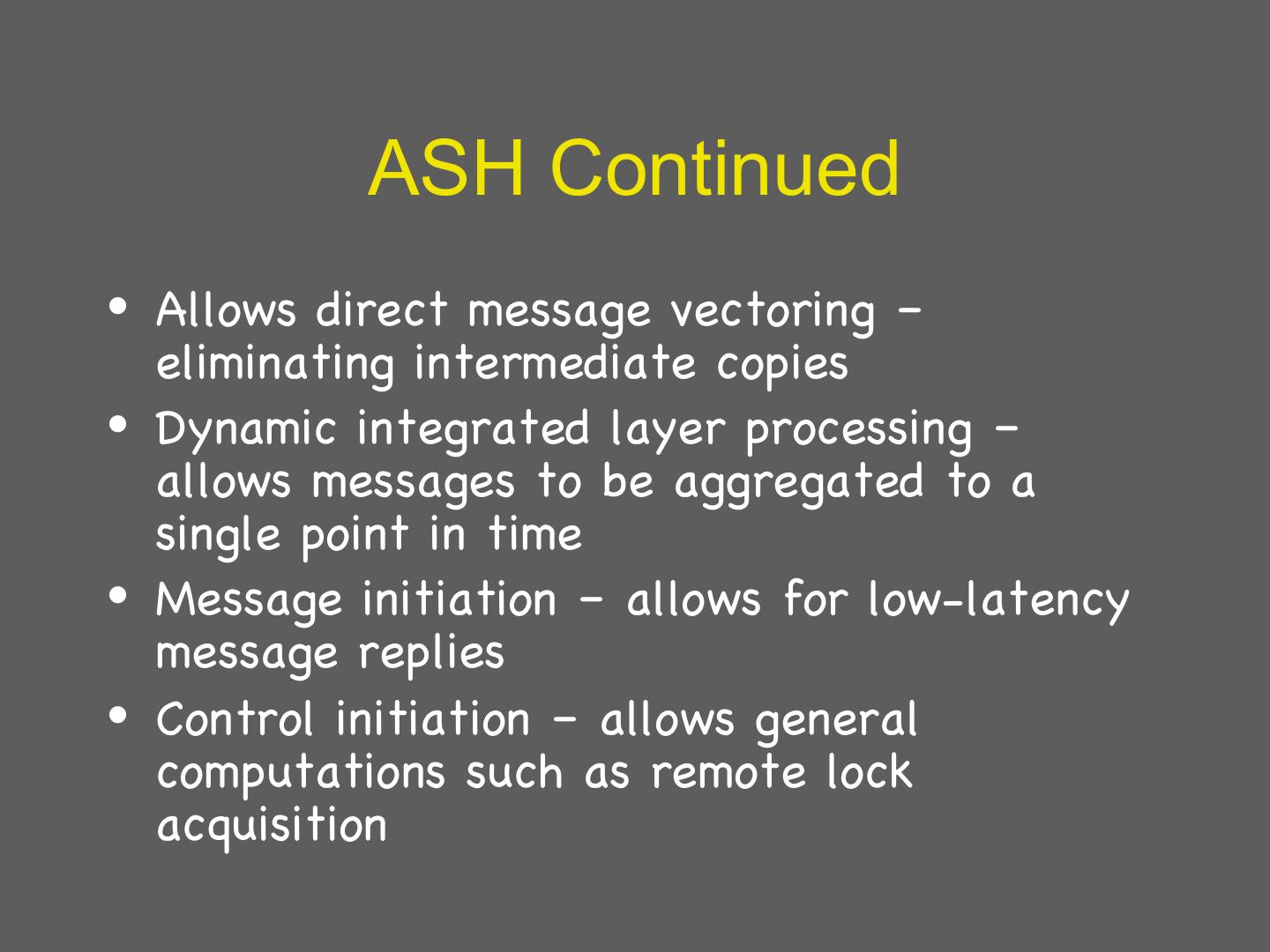 ASH Continued

• Allows direct message vectoring – eliminating intermediate copies
• Dynamic integrated layer processing – allows messages to be aggregated to a single point in time
• Message initiation – allows for low-latency message replies
• Control initiation – allows general computations such as remote lock acquisition